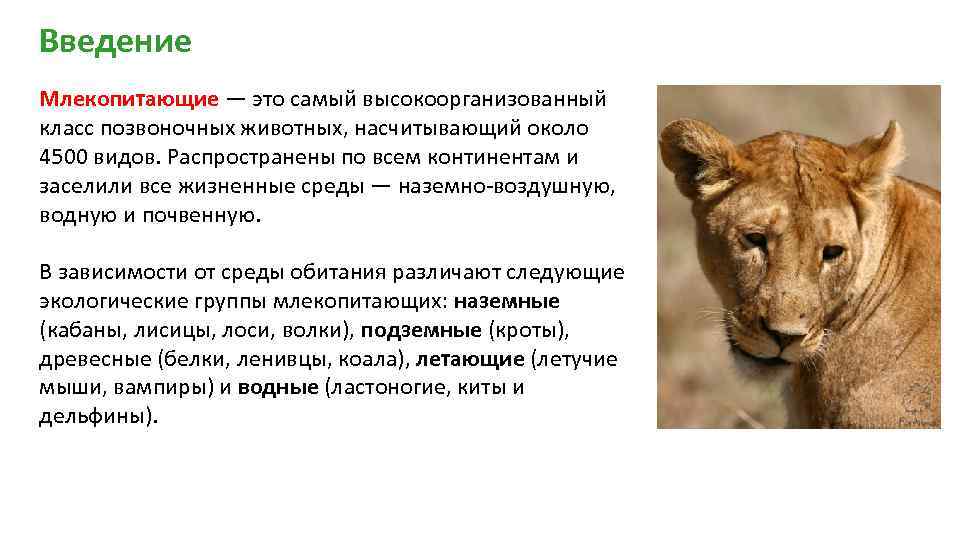 Введение

Млекопитающие — это самый высокоорганизованный класс позвоночных животных, насчитывающий около 4500 видов. Распространены по всем континентам и заселили все жизненные среды — наземно-воздушную, водную и почвенную.

В зависимости от среды обитания различают следующие экологические группы млекопитающих: наземные (кабаны, лисицы, лоси, волки), подземные (кроты), древесные (белки, ленивцы, коала), летающие (летучие мыши, вампиры) и водные (ластоногие, киты и дельфины).